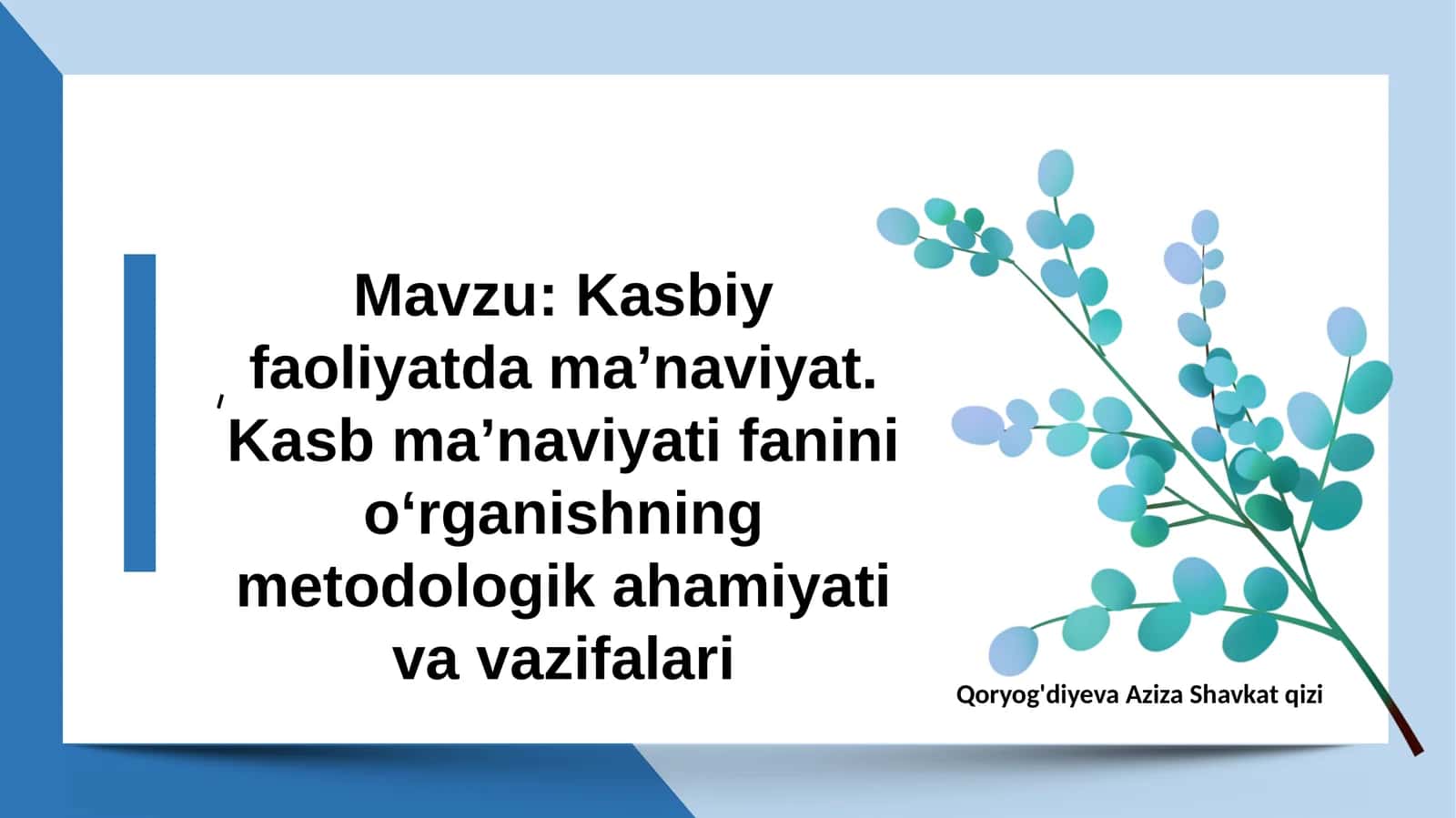 Mavzu: Kasbiy faoliyatda ma’naviyat. Kasb ma’naviyati fanini o‘rganishning metodologik ahamiyati va vazifalari

Qoryog'diyeva Aziza Shavkat qizi